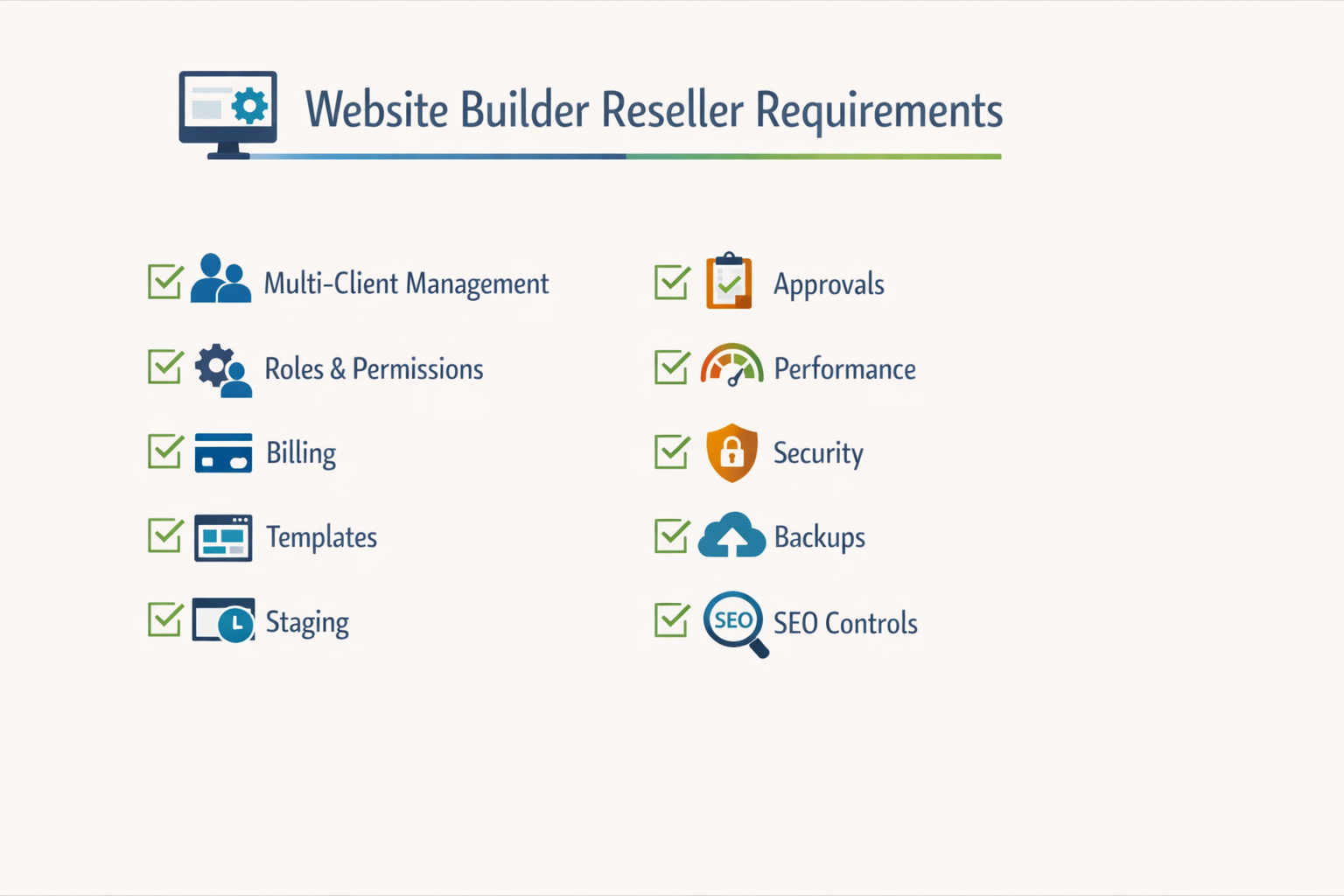 Website Builder Reseller Requirements

Multi-Client Management

Roles & Permissions

Billing

Templates

Staging

Approvals

Performance

Security

Backups

SEO

SEO Controls